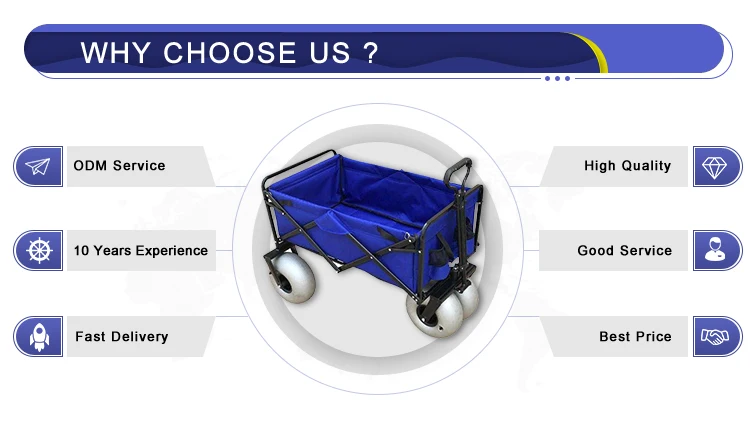 WHY CHOOSE US ?

ODM Service

10 Years Experience

Fast Delivery

High Quality

Good Service

Best Price